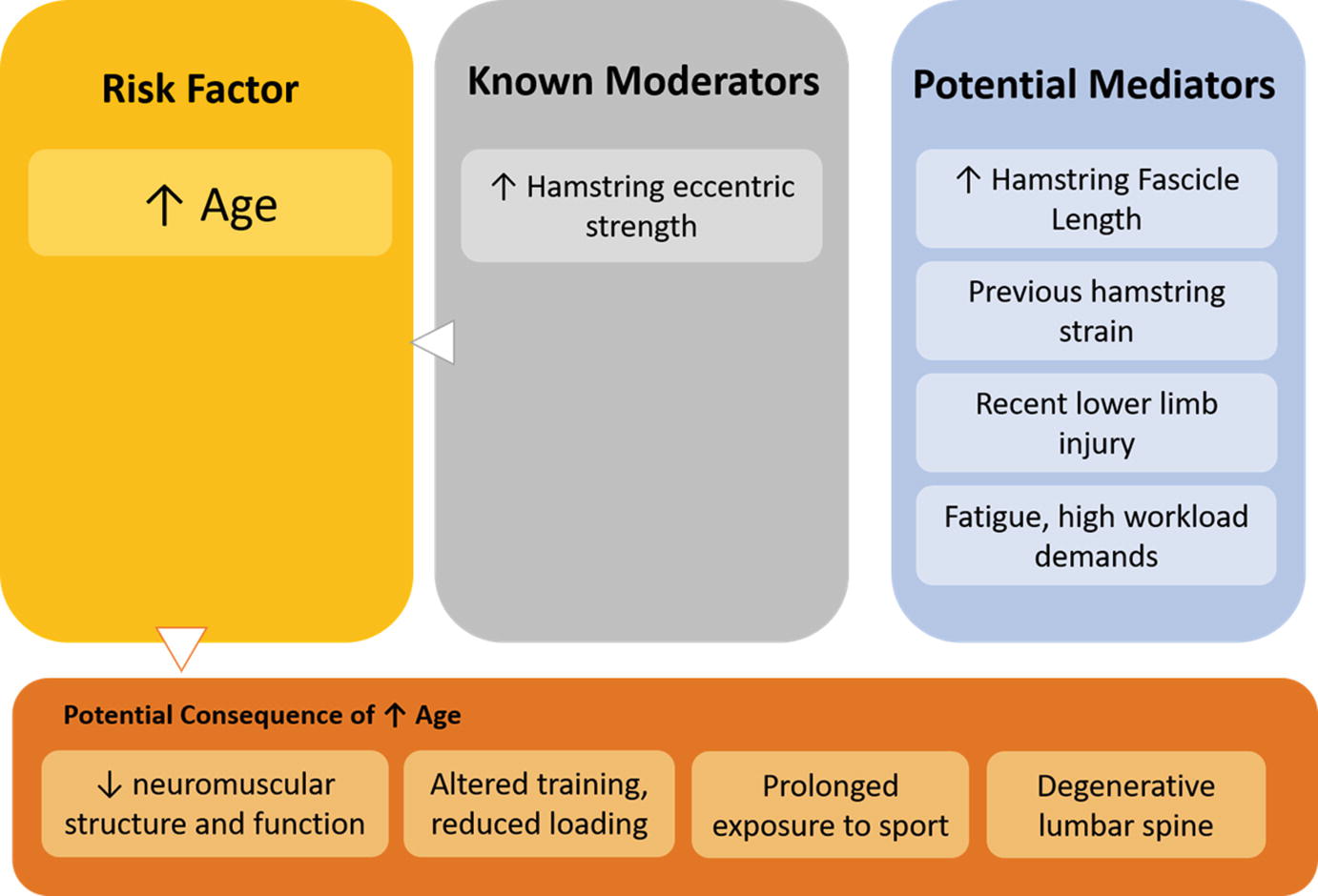 Risk Factor

↑ Age

Known Moderators

↑ Hamstring eccentric strength

Potential Mediators

↑ Hamstring Fascicle Length

Previous hamstring strain

Recent lower limb injury

Fatigue, high workload demands

Potential Consequence of ↑ Age

↓ neuromuscular structure and function

Altered training, reduced loading

Prolonged exposure to sport

Degenerative lumbar spine